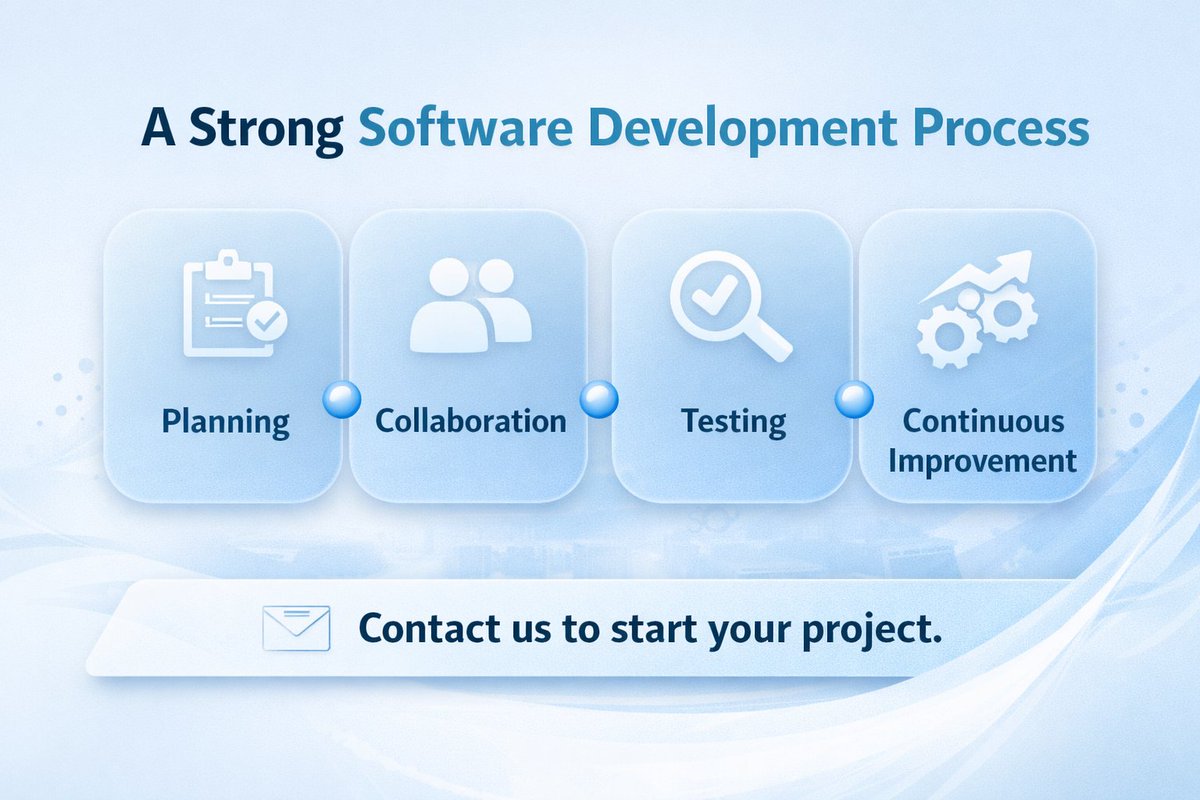 A Strong Software Development Process

Planning

Collaboration

Testing

Continuous Improvement

Contact us to start your project.